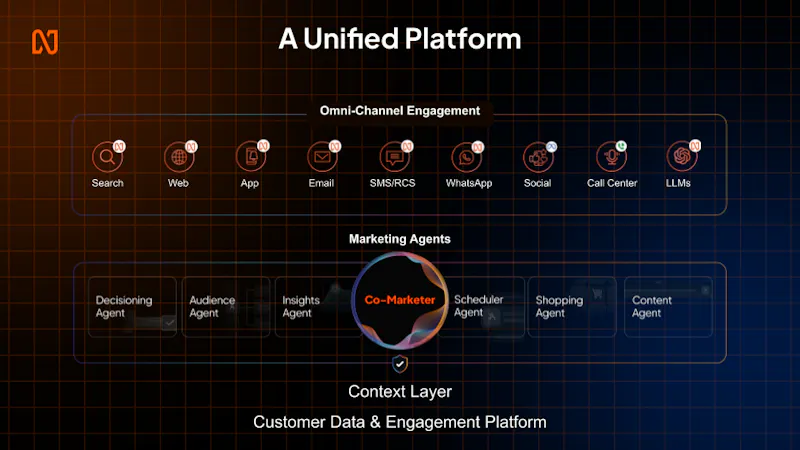 A Unified Platform

Omni-Channel Engagement

Search Web App Email SMS/RCS WhatsApp Social Call Center LLMs

Marketing Agents

Decisioning Agent Audience Agent Insights Agent Co-Marketer Scheduler Agent Shopping Agent Content Agent

Context Layer

Customer Data & Engagement Platform